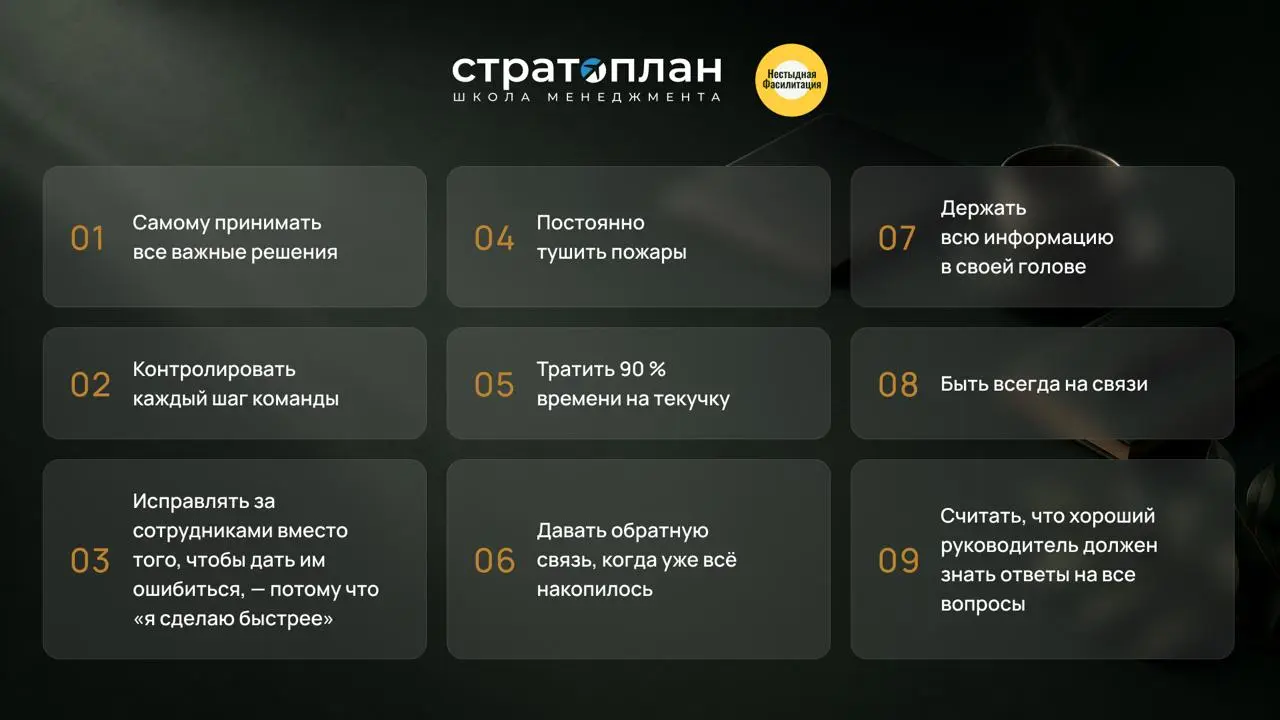 стратоплан
ШКОЛА МЕНЕДЖМЕНТА

Нестыдная Фасилитация

01 Самому принимать все важные решения

02 Контролировать каждый шаг команды

03 Исправлять за сотрудниками вместо того, чтобы дать им ошибиться, — потому что «я сделаю быстрее»

04 Постоянно тушить пожары

05 Тратить 90 % времени на текучку

06 Давать обратную связь, когда уже всё накопилось

07 Держать всю информацию в своей голове

08 Быть всегда на связи

09 Считать, что хороший руководитель должен знать ответы на все вопросы